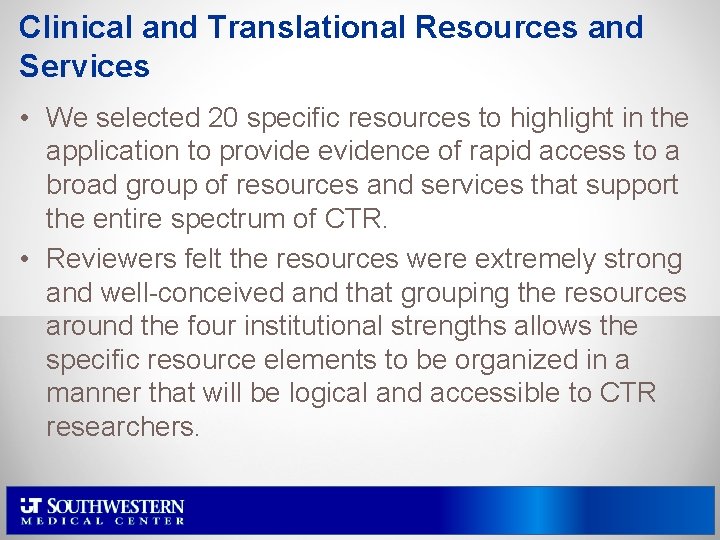 Clinical and Translational Resources and Services

• We selected 20 specific resources to highlight in the application to provide evidence of rapid access to a broad group of resources and services that support the entire spectrum of CTR.

• Reviewers felt the resources were extremely strong and well-conceived and that grouping the resources around the four institutional strengths allows the specific resource elements to be organized in a manner that will be logical and accessible to CTR researchers.

UT SOUTHWESTERN
MEDICAL CENTER